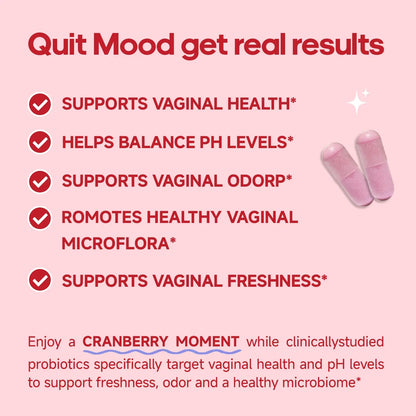 Quit Mood get real results

SUPPORTS VAGINAL HEALTH*

HELPS BALANCE PH LEVELS*

SUPPORTS VAGINAL ODORP*

ROMOTES HEALTHY VAGINAL MICROFLORA*

SUPPORTS VAGINAL FRESHNESS*

Enjoy a CRANBERRY MOMENT while clinicallystudied probiotics specifically target vaginal health and pH levels to support freshness, odor and a healthy microbiome*